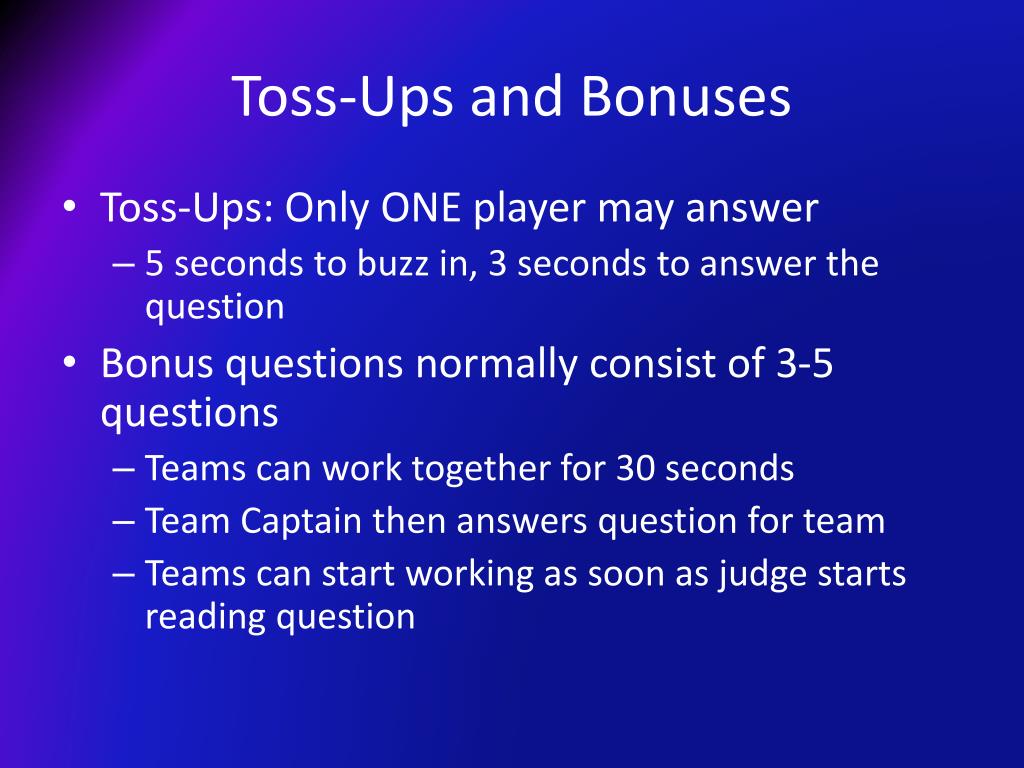 Toss-Ups and Bonuses

• Toss-Ups: Only ONE player may answer
– 5 seconds to buzz in, 3 seconds to answer the question
• Bonus questions normally consist of 3-5 questions
– Teams can work together for 30 seconds
– Team Captain then answers question for team
– Teams can start working as soon as judge starts reading question